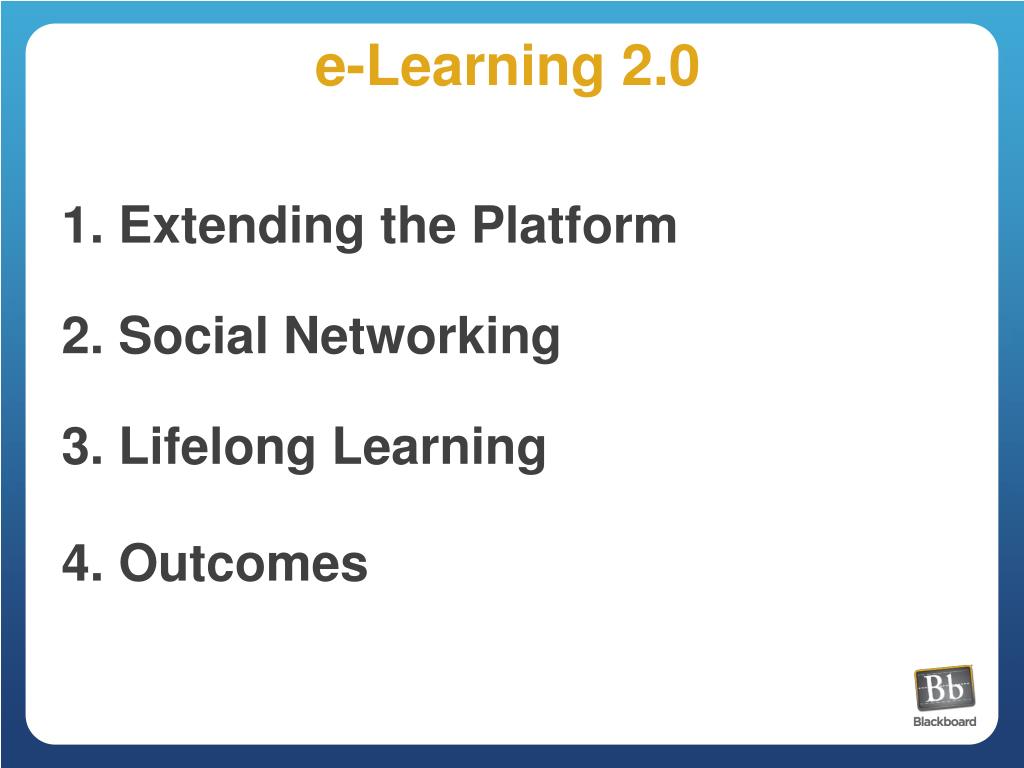 e-Learning 2.0

1. Extending the Platform

2. Social Networking

3. Lifelong Learning

4. Outcomes

Bb
Blackboard